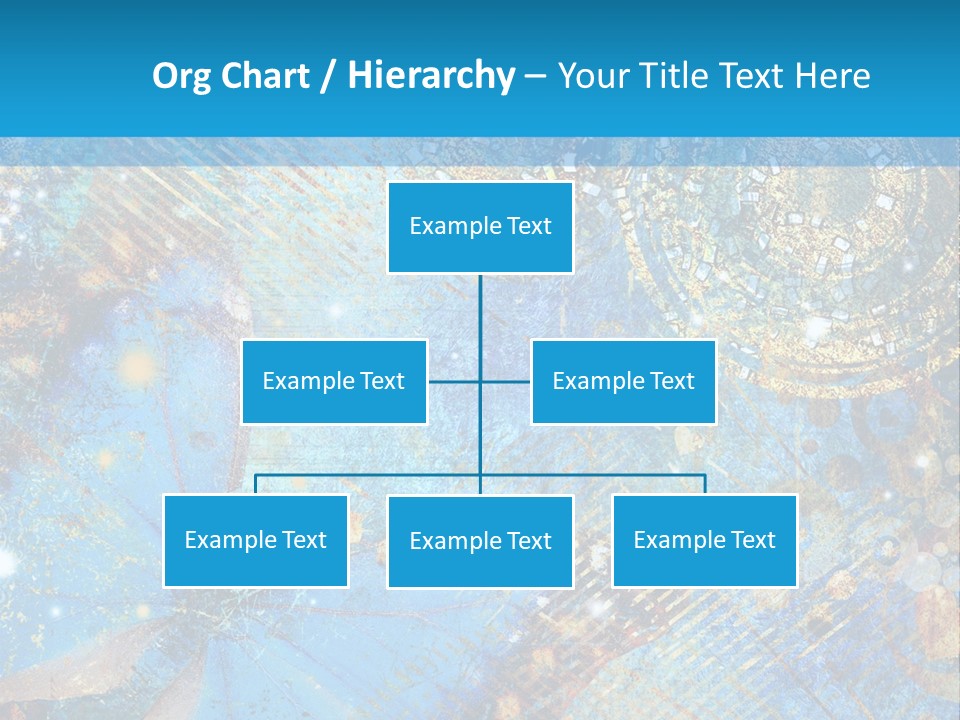 Org Chart / Hierarchy – Your Title Text Here

Example Text

Example Text

Example Text

Example Text

Example Text

Example Text